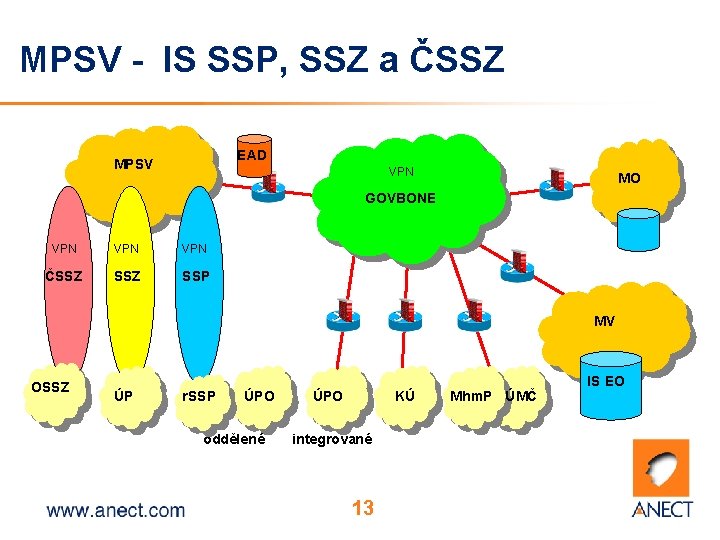 MPSV - IS SSP, SSZ a ČSSZ

MPSV

EAD

VPN
GOVBONE

MO

VPN
ČSSZ

VPN
SSZ

VPN
SSP

MV

IS EO

OSSZ

ÚP

rSSP

ÚPO

ÚPO

KÚ

MhmP

ÚMČ

oddělené

integrované

www.anect.com

13

ANECT